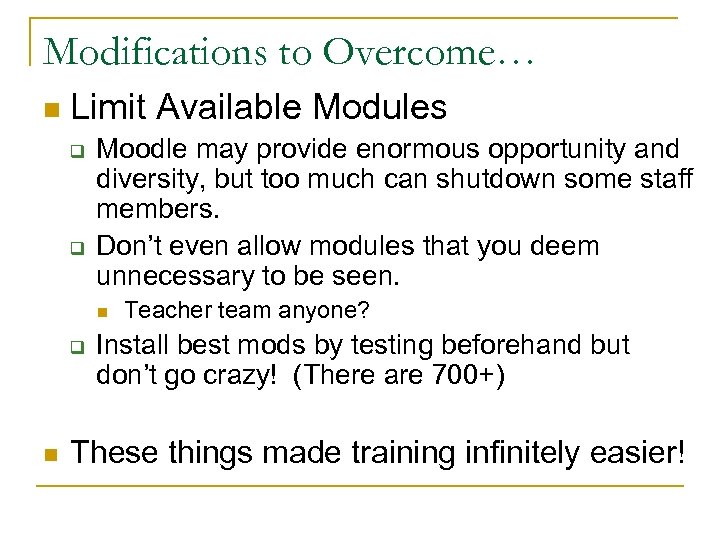 Modifications to Overcome…

Limit Available Modules

Moodle may provide enormous opportunity and diversity, but too much can shutdown some staff members.

Don't even allow modules that you deem unnecessary to be seen.

Teacher team anyone?

Install best mods by testing beforehand but don't go crazy! (There are 700+)

These things made training infinitely easier!